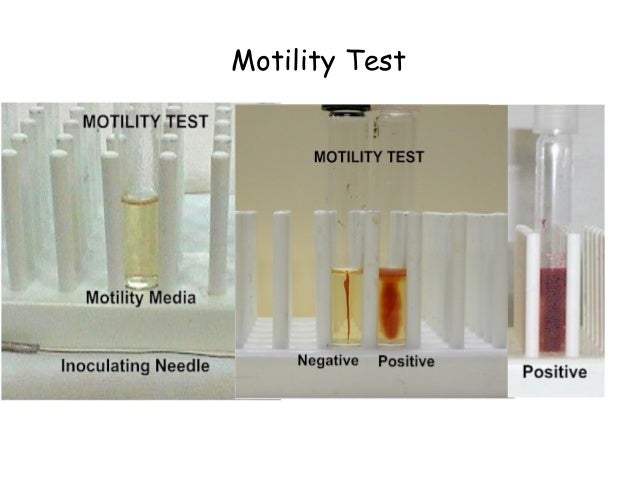 Motility Test

MOTILITY TEST

Motility Media

Inoculating Needle

MOTILITY TEST

Negative Positive

Positive